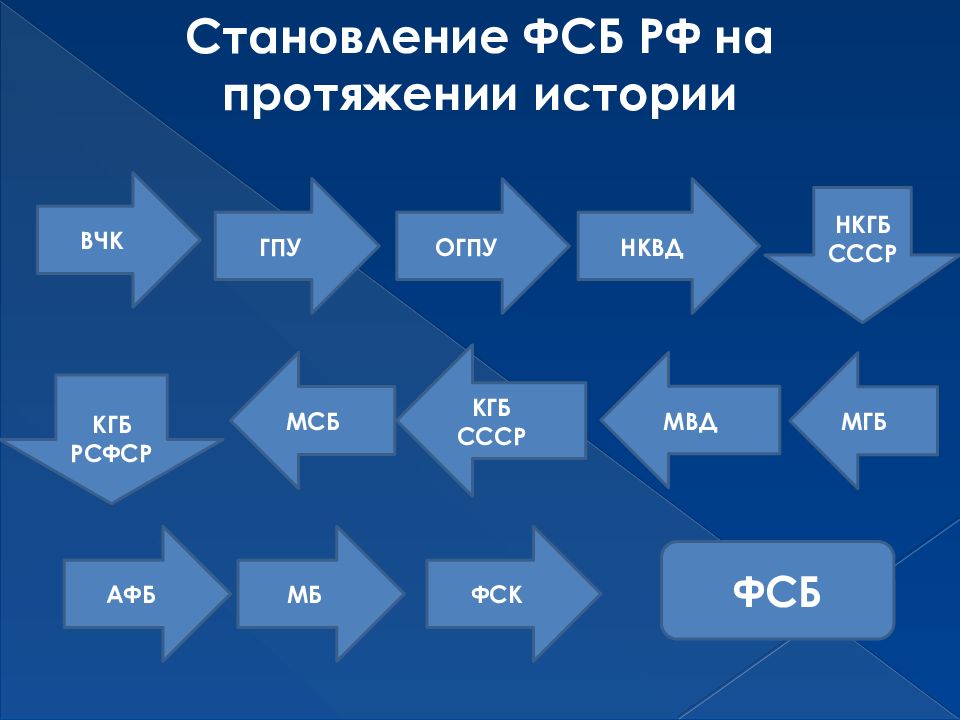 Становление ФСБ РФ на протяжении истории

ВЧК

ГПУ

ОГПУ

НКВД

НКГБ СССР

МГБ

МВД

КГБ СССР

МСБ

КГБ РСФСР

АФБ

МБ

ФСК

ФСБ